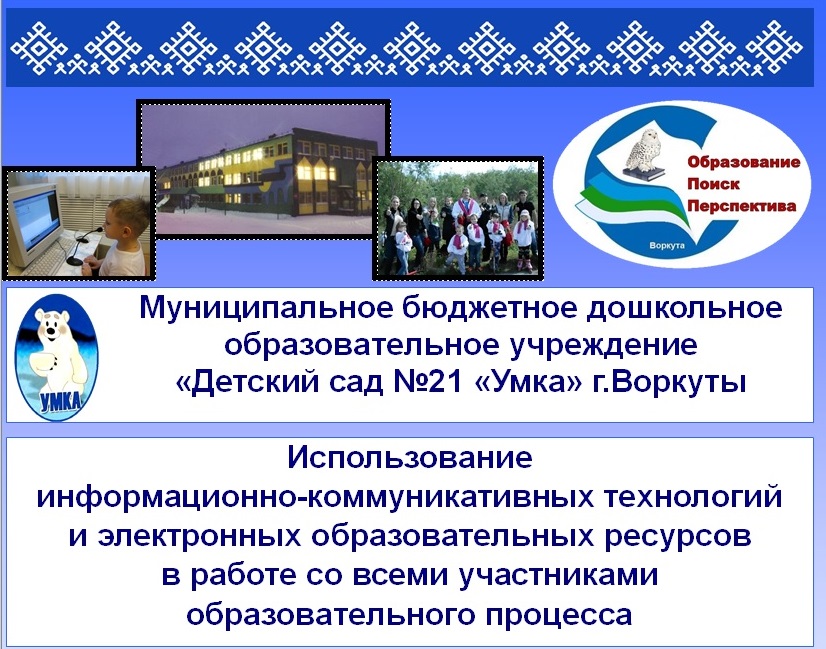 Образование
Поиск
Перспектива
Воркута

УМКА

Муниципальное бюджетное дошкольное образовательное учреждение «Детский сад №21 «Умка» г.Воркуты

Использование информационно-коммуникативных технологий и электронных образовательных ресурсов в работе со всеми участниками образовательного процесса